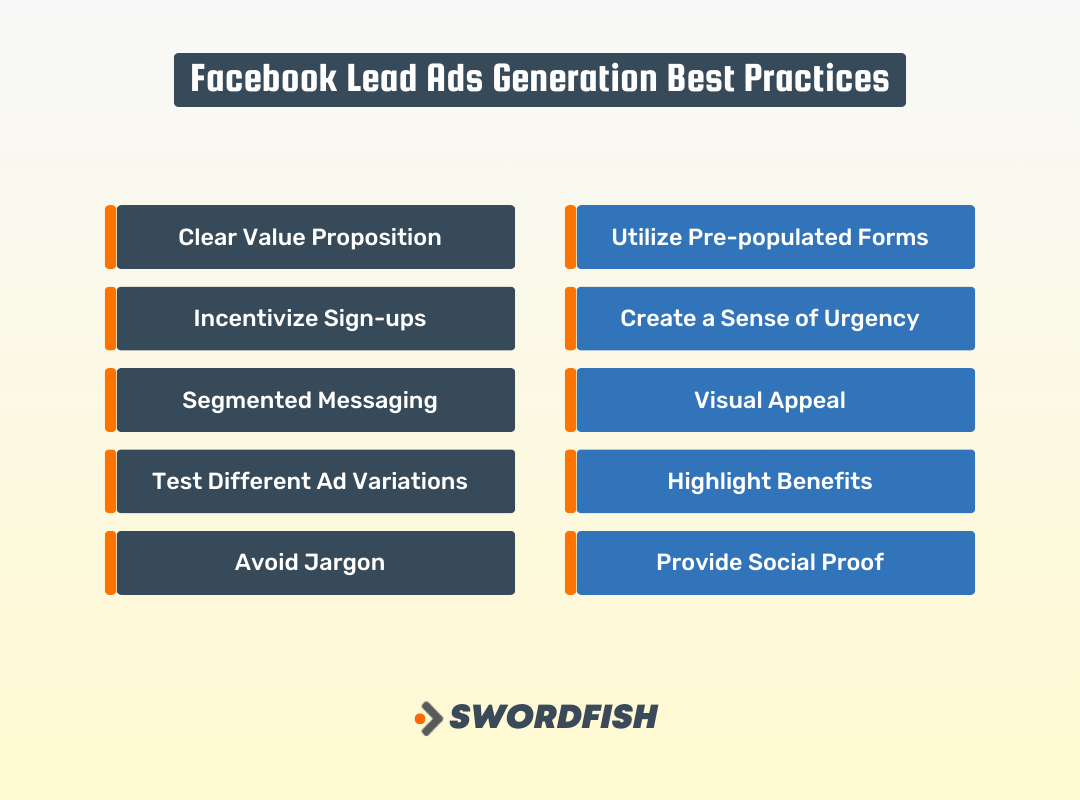 Facebook Lead Ads Generation Best Practices

Clear Value Proposition

Incentivize Sign-ups

Segmented Messaging

Test Different Ad Variations

Avoid Jargon

Utilize Pre-populated Forms

Create a Sense of Urgency

Visual Appeal

Highlight Benefits

Provide Social Proof

SWORDFISH